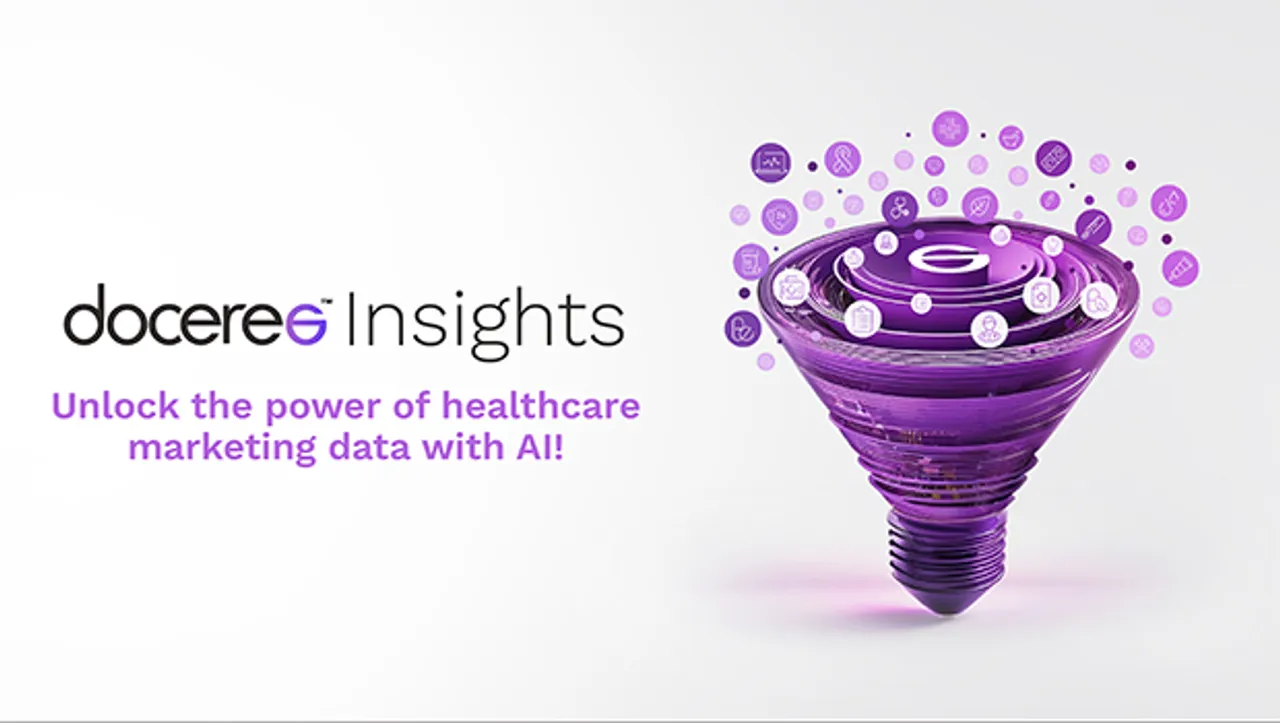 doceree™ Insights

Unlock the power of healthcare marketing data with AI!